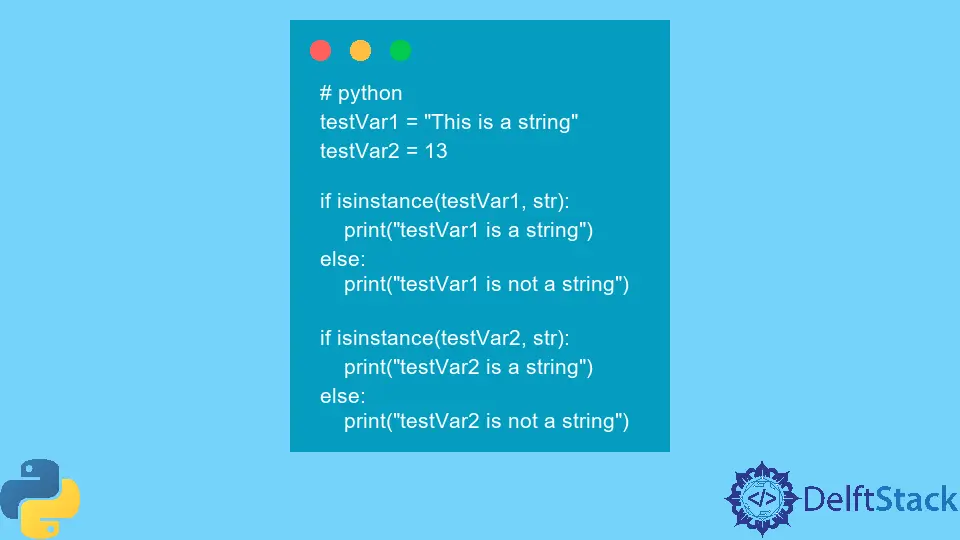 # python
testVar1 = "This is a string"
testVar2 = 13

if isinstance(testVar1, str):
    print("testVar1 is a string")
else:
    print("testVar1 is not a string")

if isinstance(testVar2, str):
    print("testVar2 is a string")
else:
    print("testVar2 is not a string")

</>

DelftStack